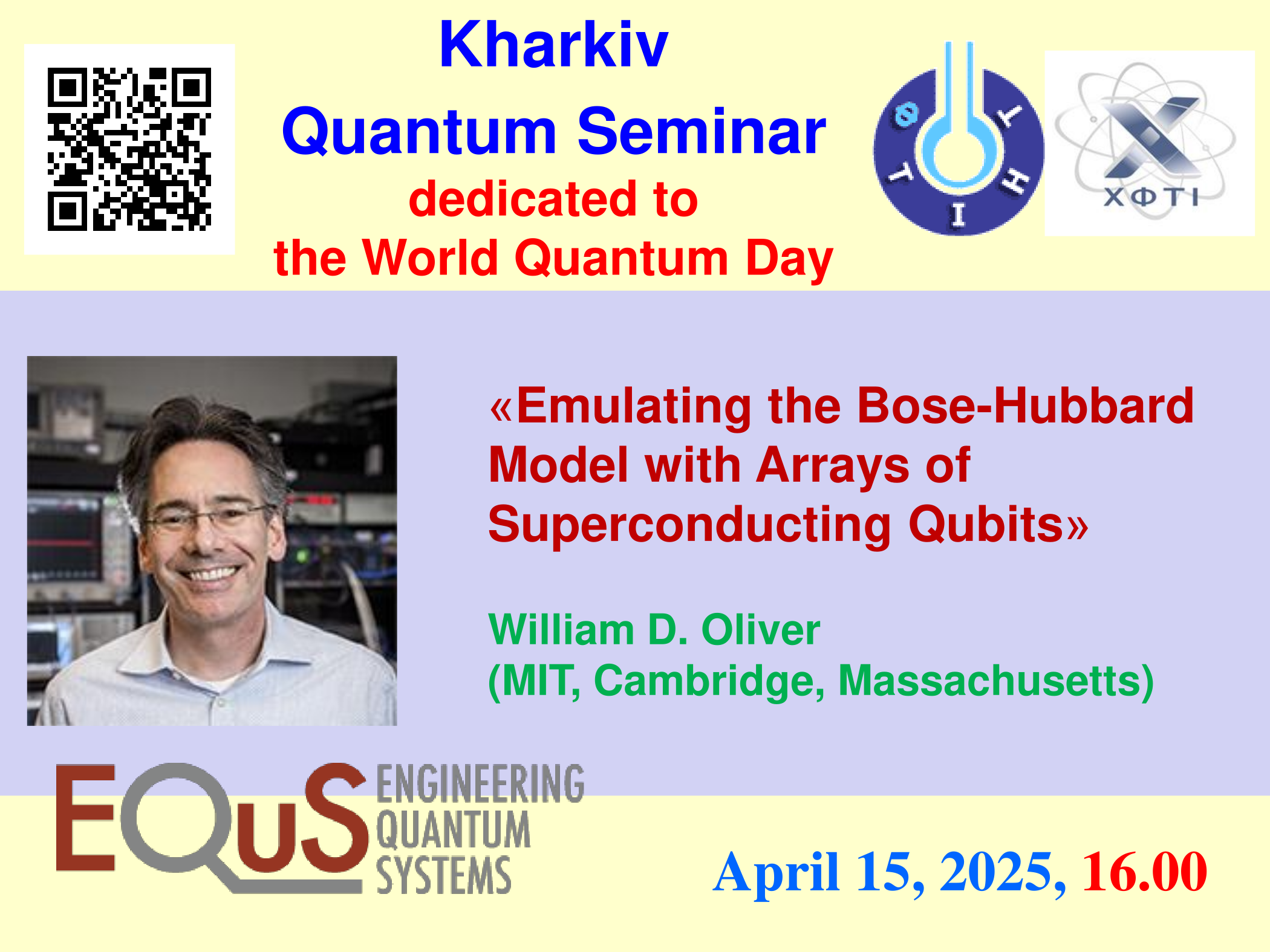 Kharkiv
Quantum Seminar
dedicated to
the World Quantum Day

Ф Т І Н Т

ХФТІ

«Emulating the Bose-Hubbard Model with Arrays of Superconducting Qubits»

William D. Oliver
(MIT, Cambridge, Massachusetts)

EQuS ENGINEERING QUANTUM SYSTEMS

April 15, 2025, 16.00